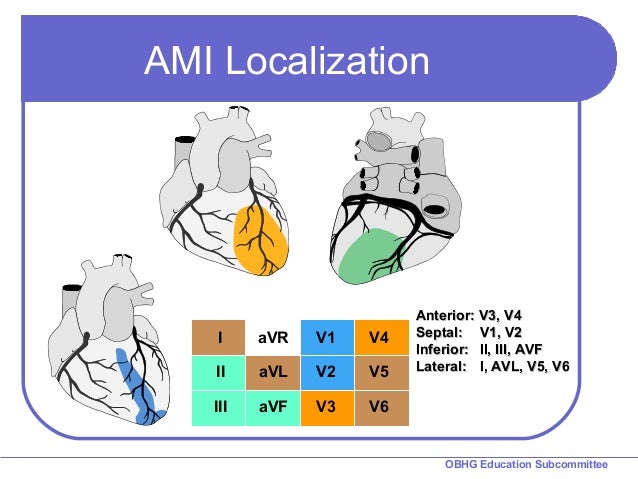 AMI Localization

| I | aVR | V1 | V4 |
|---|---|---|---|
| II | aVL | V2 | V5 |
| III | aVF | V3 | V6 |

Anterior: V3, V4
Septal: V1, V2
Inferior: II, III, AVF
Lateral: I, AVL, V5, V6

OBHG Education Subcommittee